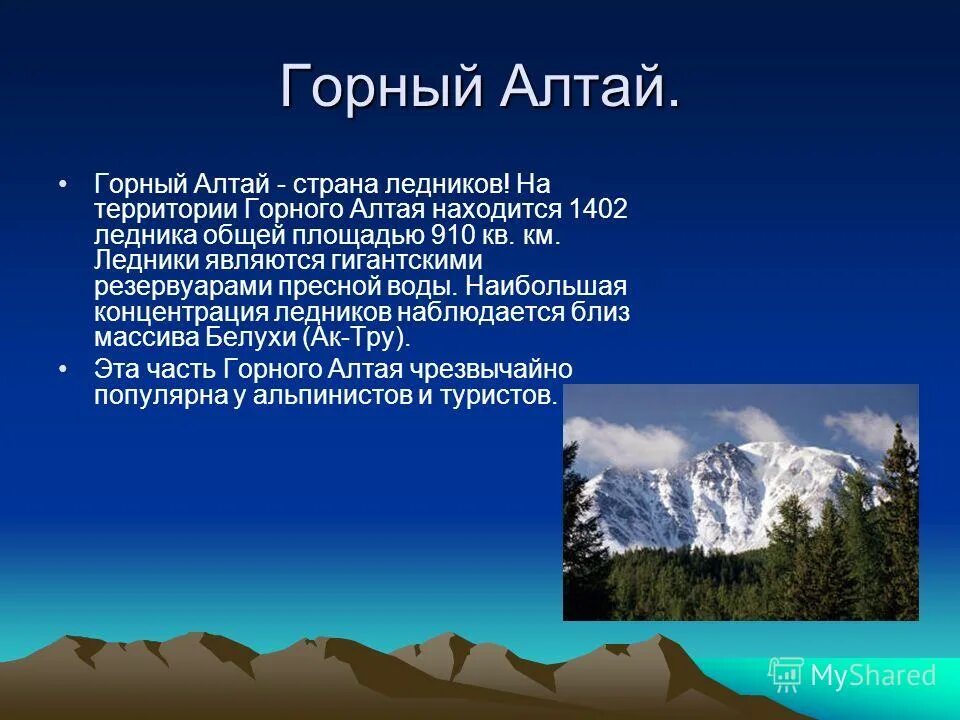 Горный Алтай.

• Горный Алтай - страна ледников! На территории Горного Алтая находится 1402 ледника общей площадью 910 кв. км. Ледники являются гигантскими резервуарами пресной воды. Наибольшая концентрация ледников наблюдается близ массива Белухи (Ак-Тру).

• Эта часть Горного Алтая чрезвычайно популярна у альпинистов и туристов.

MyShared